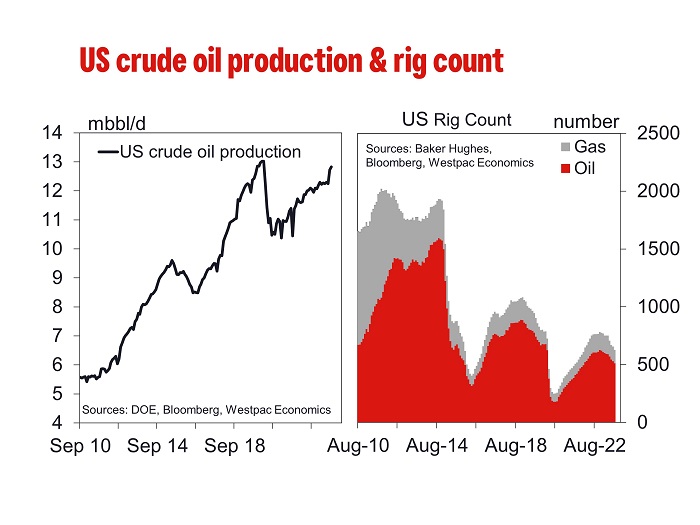 US crude oil production & rig count

mbbl/d

US crude oil production

14
13
12
11
10
9
8
7
6
5
4

Sources: DOE, Bloomberg, Westpac Economics

Sep 10 Sep 14 Sep 18

US Rig Count

number

Sources: Baker Hughes, Bloomberg, Westpac Economics

Gas
Oil

2500
2000
1500
1000
500
0

Aug-10 Aug-14 Aug-18 Aug-22